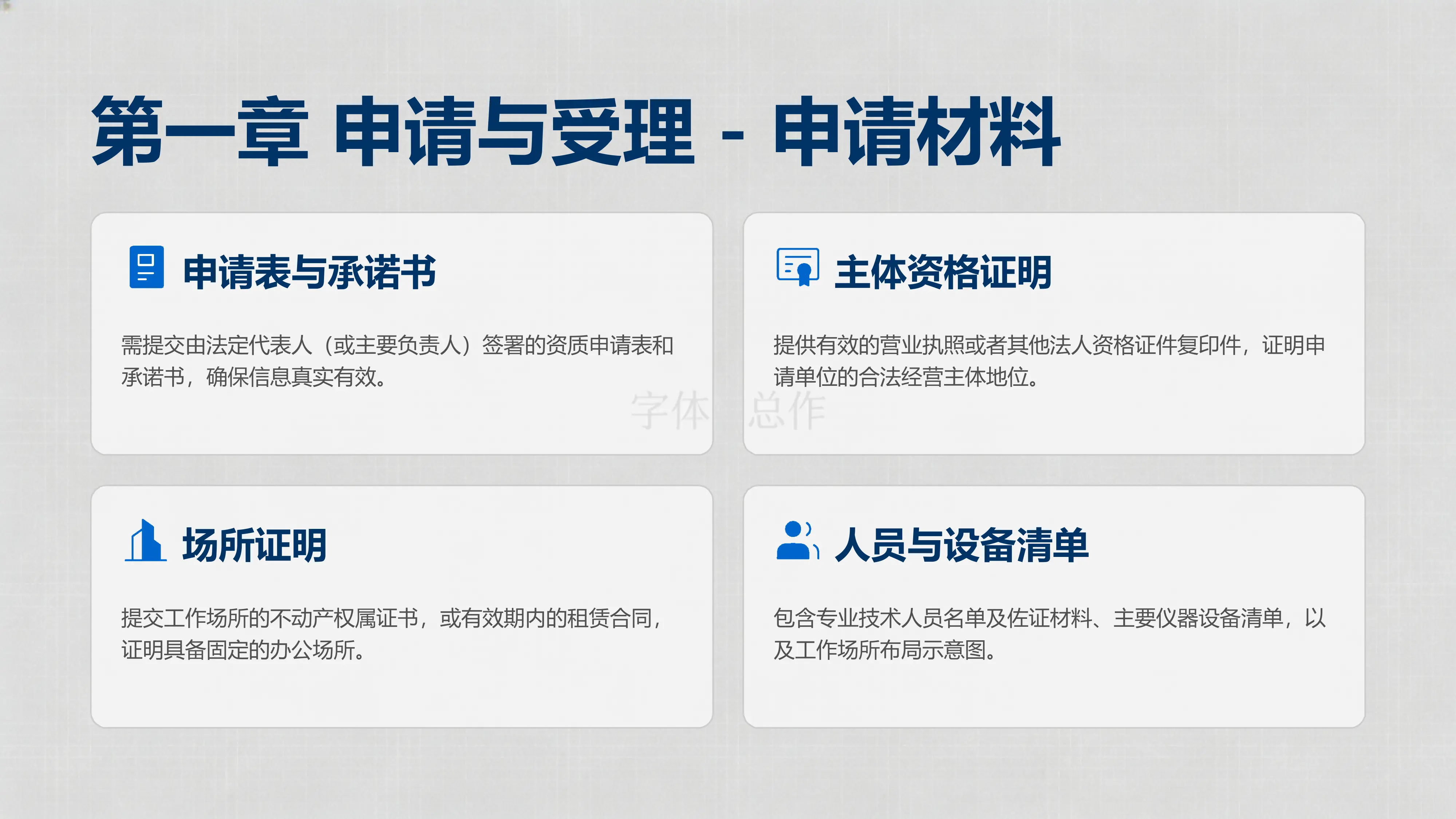 第一章 申请与受理 - 申请材料

申请表与承诺书

需提交由法定代表人（或主要负责人）签署的资质申请表和承诺书，确保信息真实有效。

主体资格证明

提供有效的营业执照或者其他法人资格证件复印件，证明申请单位的合法经营主体地位。

字体 总作

场所证明

提交工作场所的不动产权属证书，或有效期内的租赁合同，证明具备固定的办公场所。

人员与设备清单

包含专业技术人员名单及佐证材料、主要仪器设备清单，以及工作场所布局示意图。